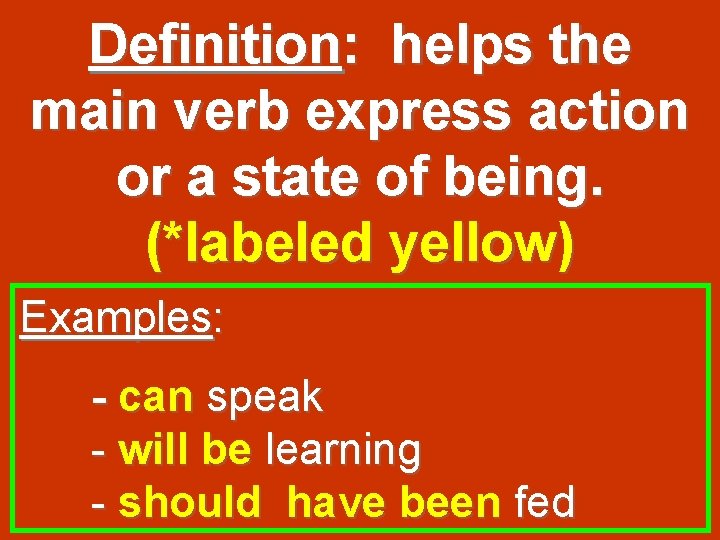 Definition: helps the main verb express action or a state of being. (*labeled yellow)

Examples:

- can speak
- will be learning
- should have been fed